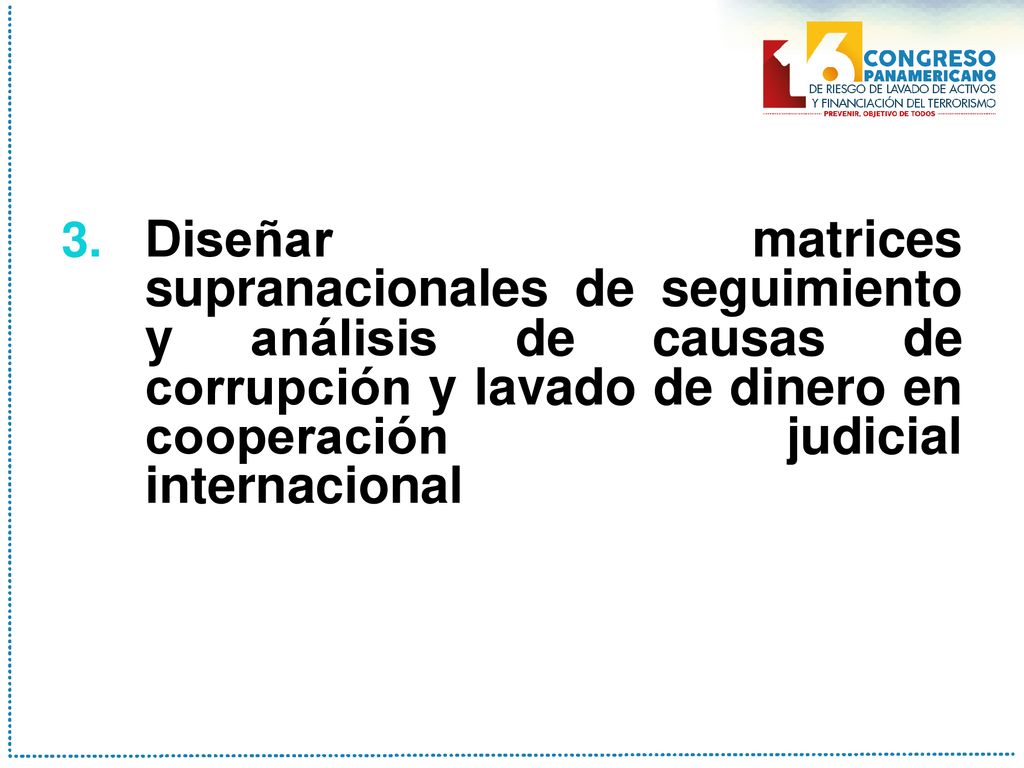 16 CONGRESO PANAMERICANO
DE RIESGO DE LAVADO DE ACTIVOS
Y FINANCIACIÓN DEL TERRORISMO
PREVENIR, OBJETIVO DE TODOS

3. Diseñar matrices supranacionales de seguimiento y análisis de causas de corrupción y lavado de dinero en cooperación judicial internacional